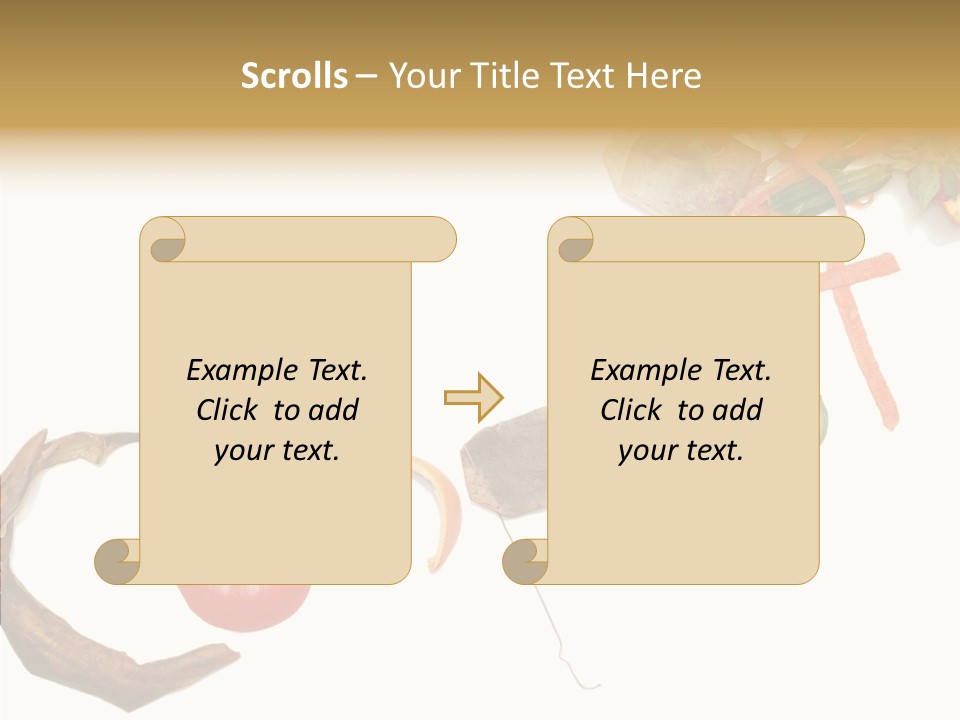 Scrolls – Your Title Text Here

Example Text. Click to add your text.

Example Text. Click to add your text.